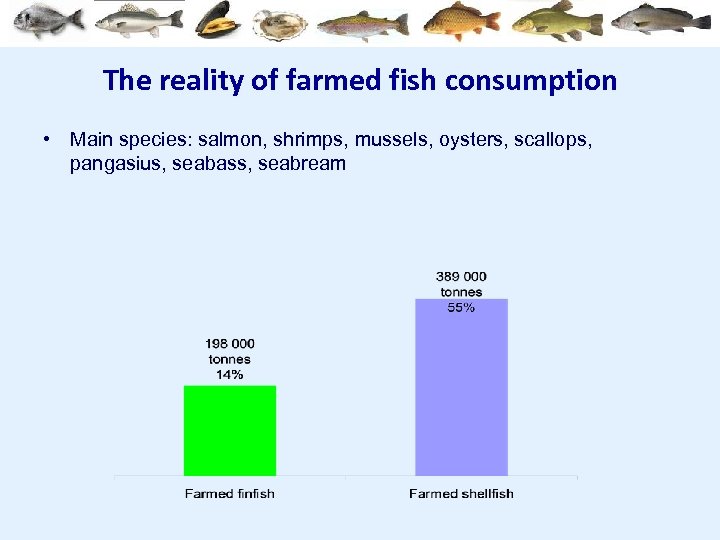 The reality of farmed fish consumption

• Main species: salmon, shrimps, mussels, oysters, scallops, pangasius, seabass, seabream

198 000 tonnes 14%

389 000 tonnes 55%

Farmed finfish

Farmed shellfish